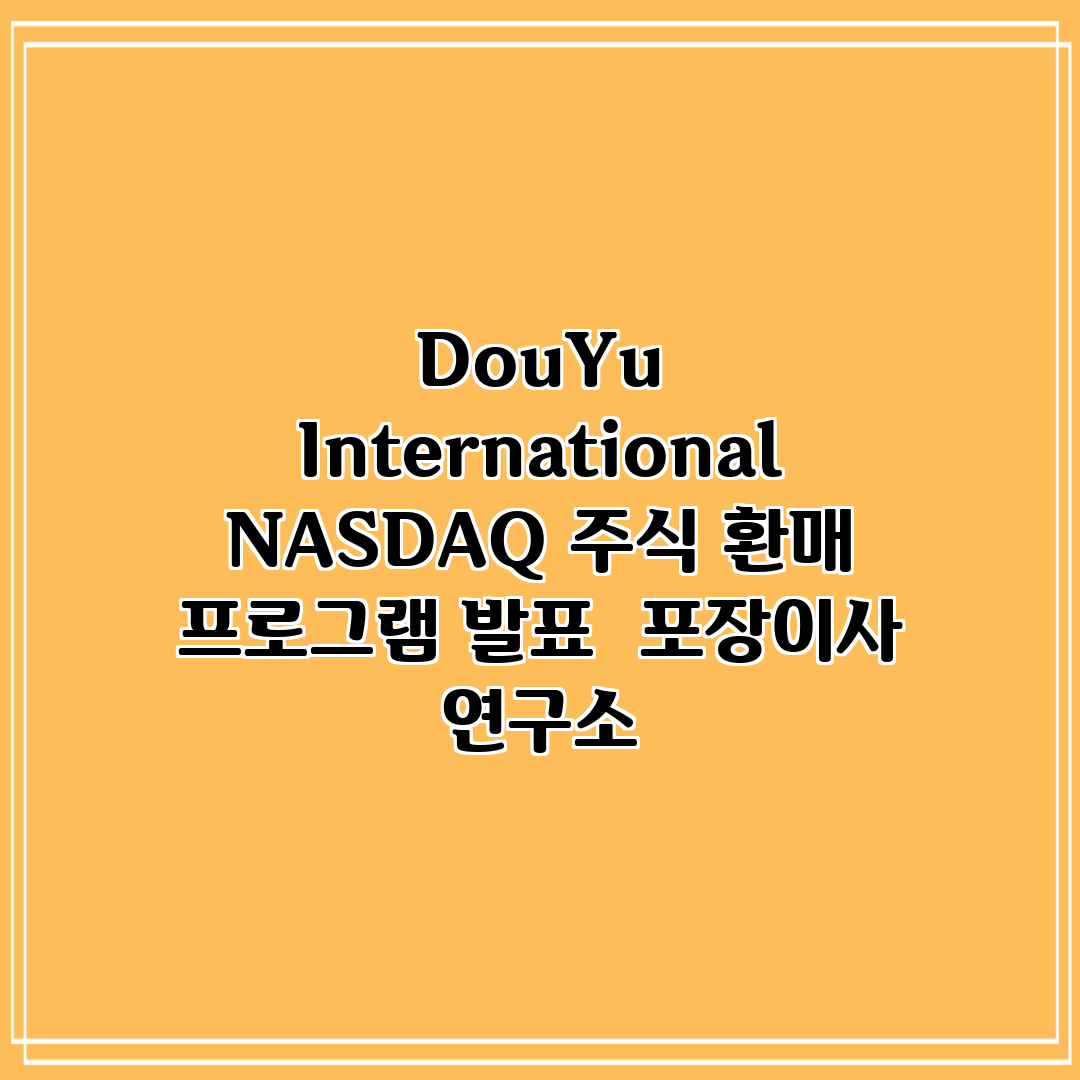 DouYu International NASDAQ 주식 환매 프로그램 발표 포장이사 연구소